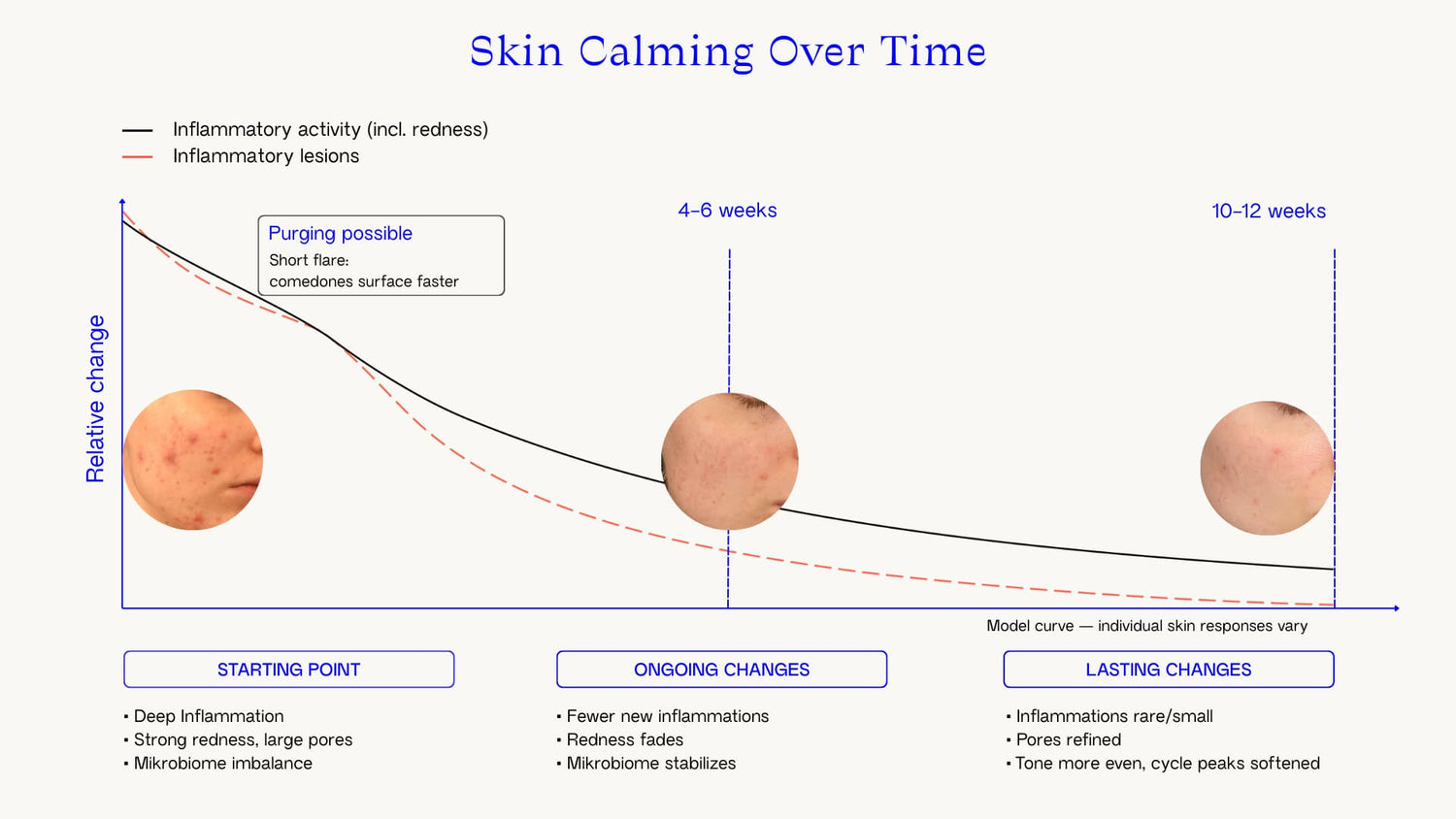 Skin Calming Over Time

Inflammatory activity (incl. redness)
Inflammatory lesions

Relative change

Purging possible
Short flare:
comedones surface faster

4–6 weeks

10–12 weeks

Model curve — individual skin responses vary

STARTING POINT

• Deep Inflammation
• Strong redness, large pores
• Mikrobiome imbalance

ONGOING CHANGES

• Fewer new inflammations
• Redness fades
• Mikrobiome stabilizes

LASTING CHANGES

• Inflammations rare/small
• Pores refined
• Tone more even, cycle peaks softened